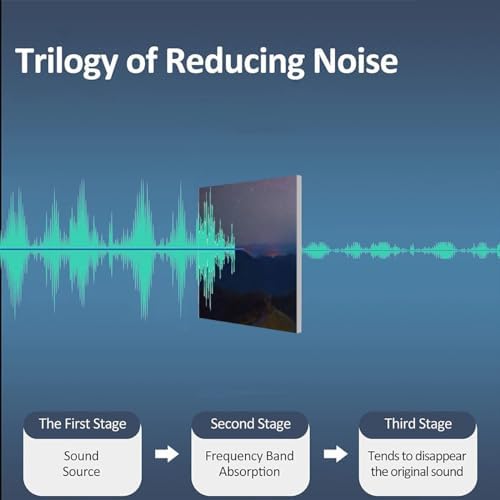 Trilogy of Reducing Noise

The First Stage

Sound Source

Second Stage

Frequency Band Absorption

Third Stage

Tends to disappear the original sound